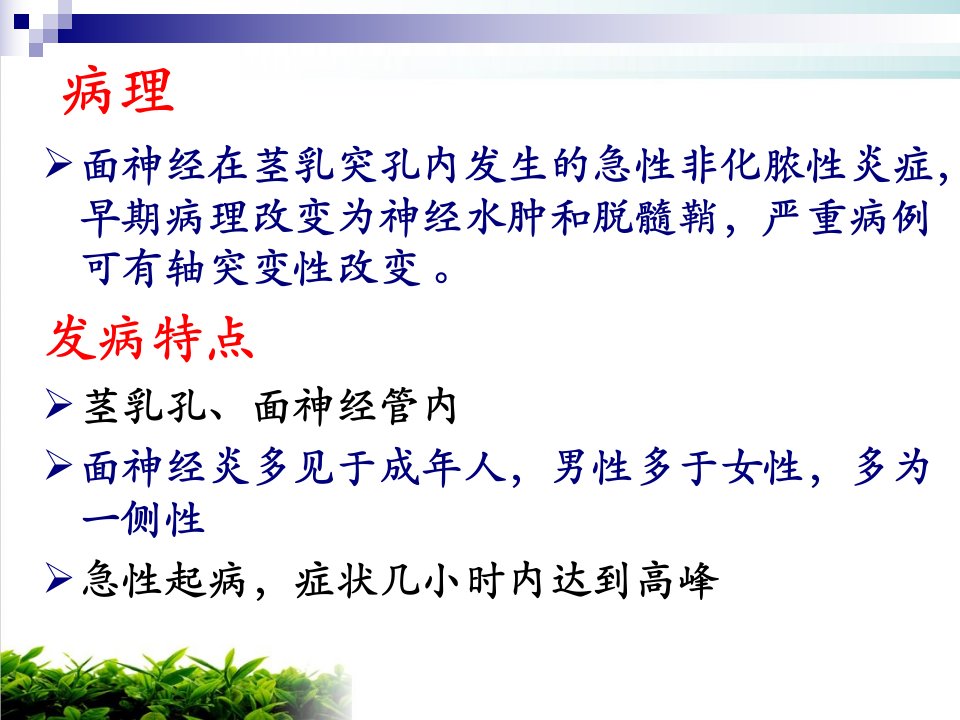 病理

➢面神经在茎乳突孔内发生的急性非化脓性炎症，早期病理改变为神经水肿和脱髓鞘，严重病例可有轴突变性改变。

发病特点

➢茎乳孔、面神经管内

➢面神经炎多见于成年人，男性多于女性，多为一侧性

➢急性起病，症状几小时内达到高峰